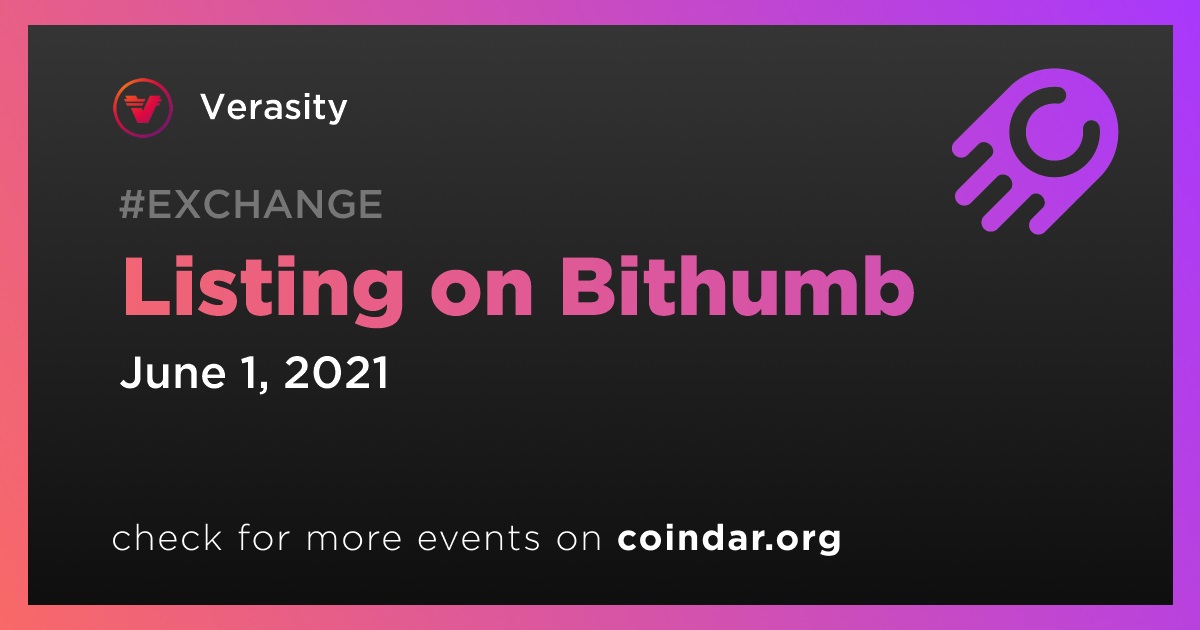 Verasity

#EXCHANGE

Listing on Bithumb

June 1, 2021

check for more events on coindar.org